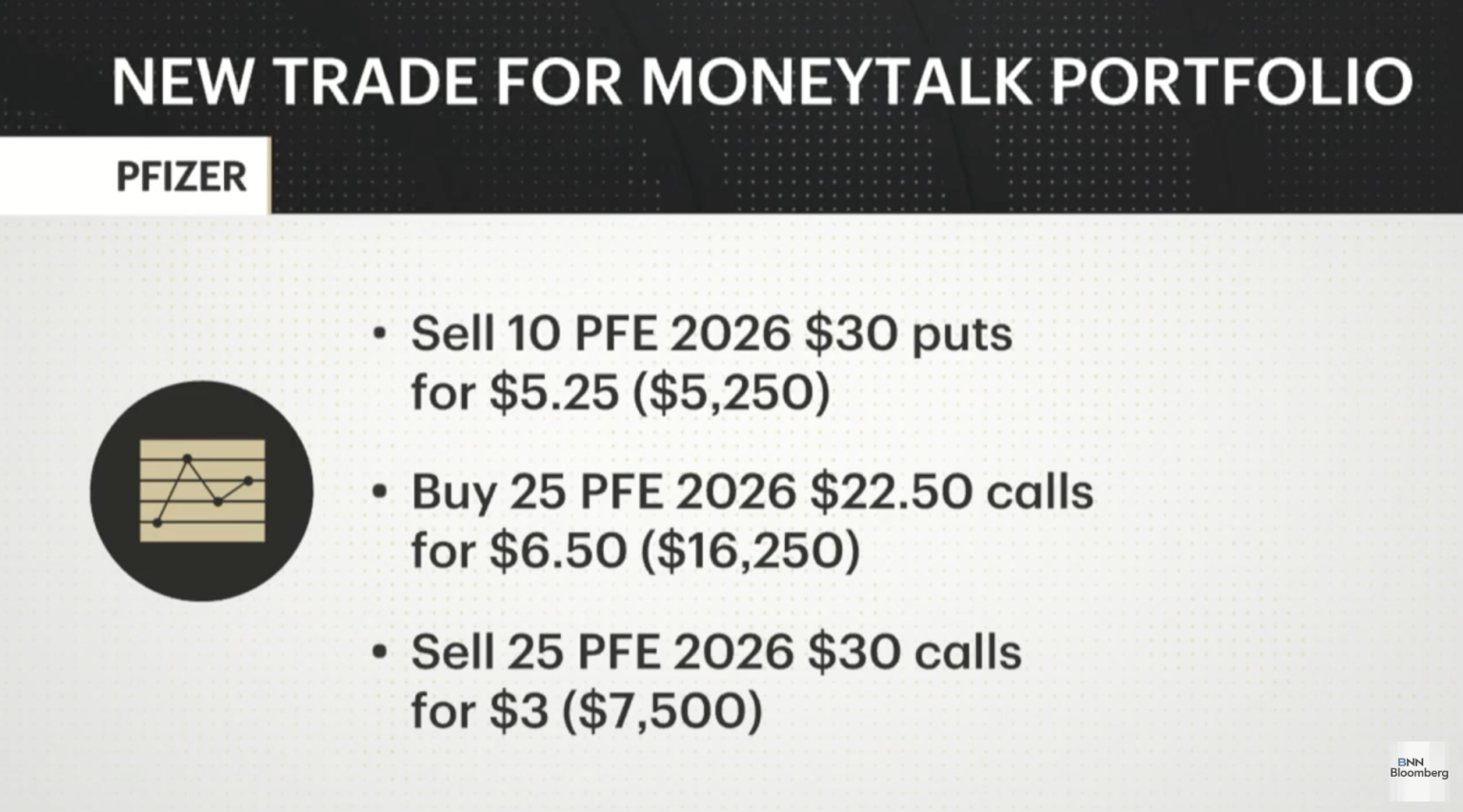 NEW TRADE FOR MONEYTALK PORTFOLIO

PFIZER

• Sell 10 PFE 2026 $30 puts for $5.25 ($5,250)

• Buy 25 PFE 2026 $22.50 calls for $6.50 ($16,250)

• Sell 25 PFE 2026 $30 calls for $3 ($7,500)

BNN Bloomberg